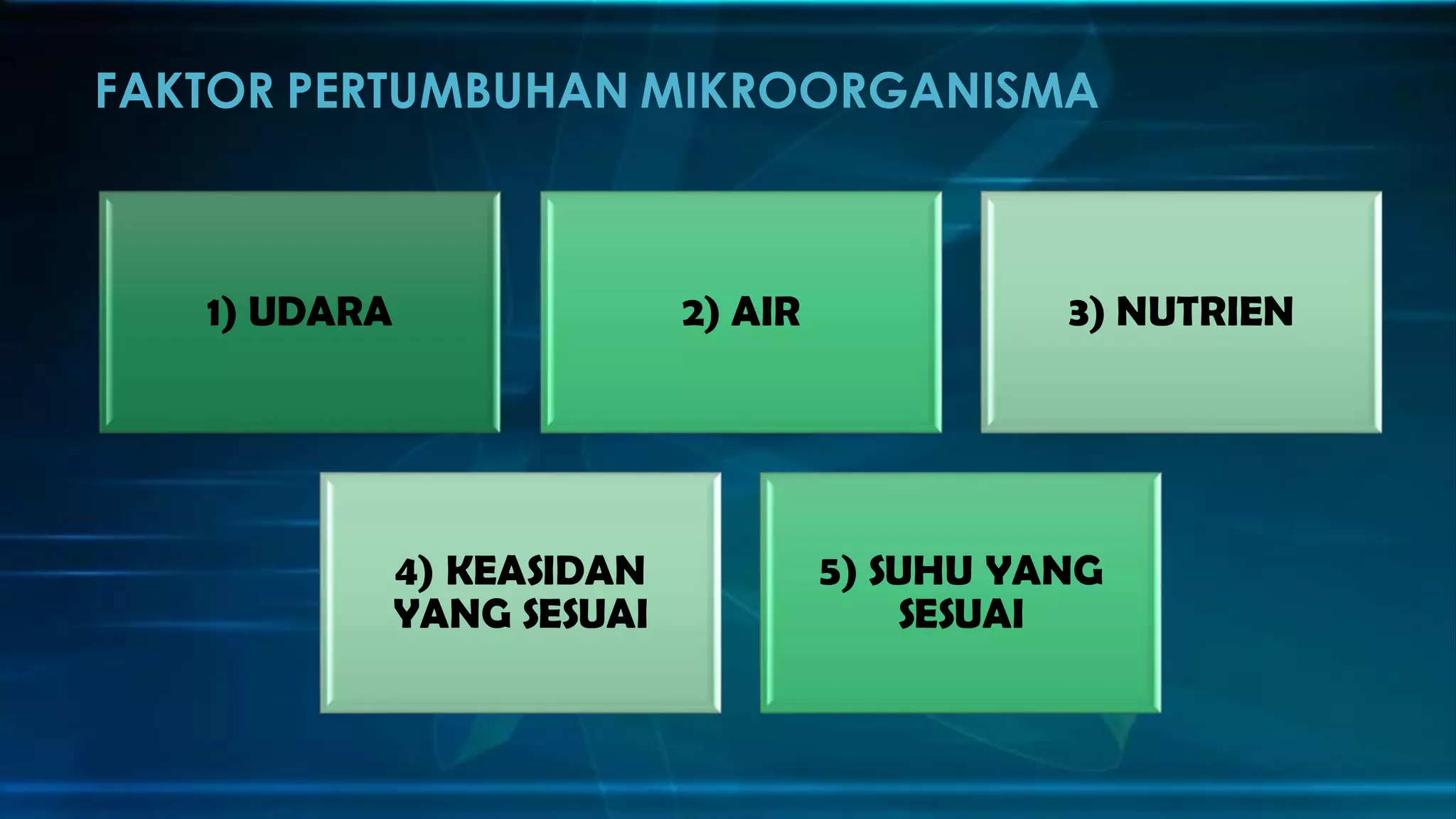 FAKTOR PERTUMBUHAN MIKROORGANISMA

1) UDARA

2) AIR

3) NUTRIEN

4) KEASIDAN YANG SESUAI

5) SUHU YANG SESUAI